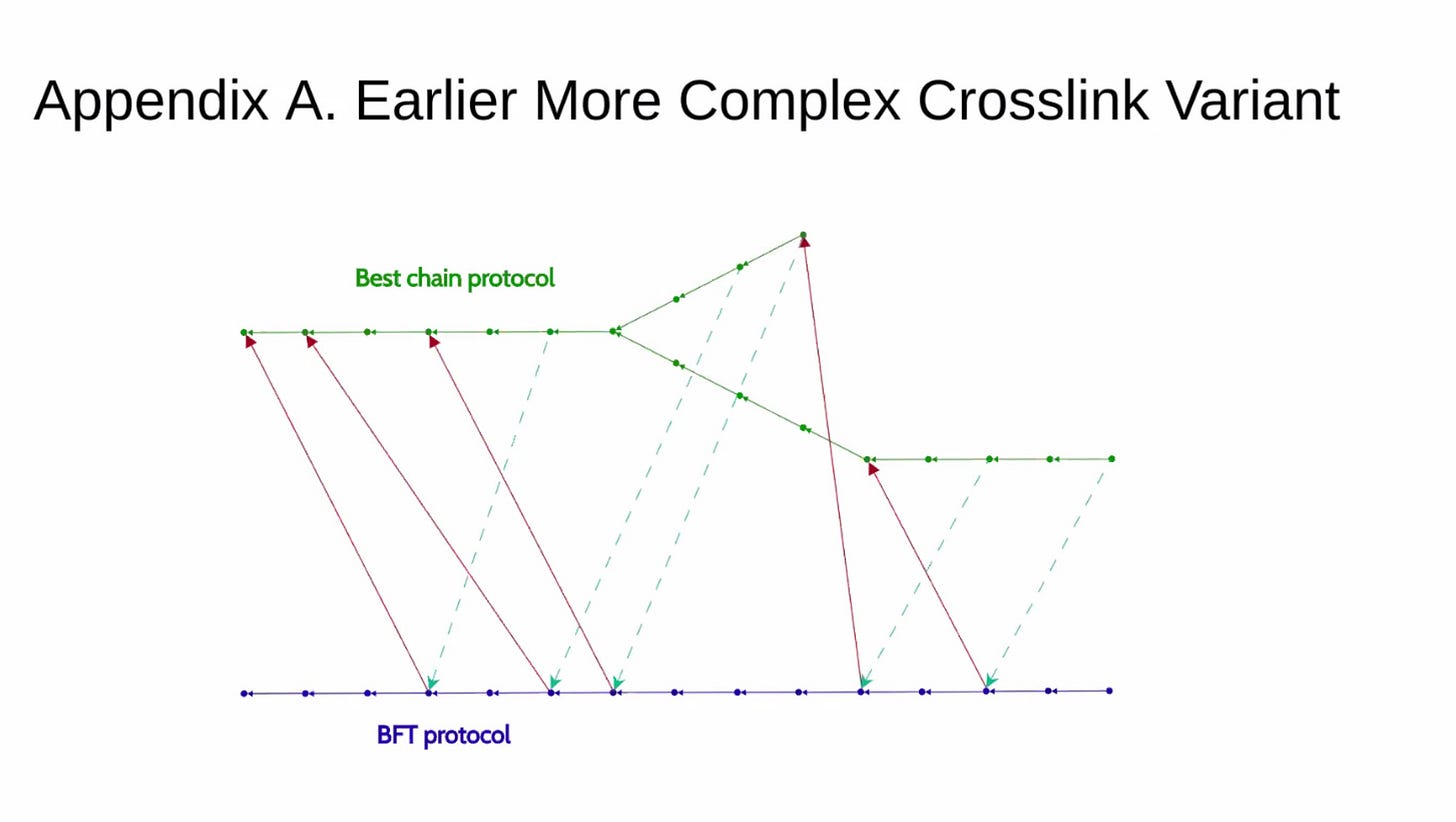 Appendix A. Earlier More Complex Crosslink Variant

Best chain protocol

BFT protocol